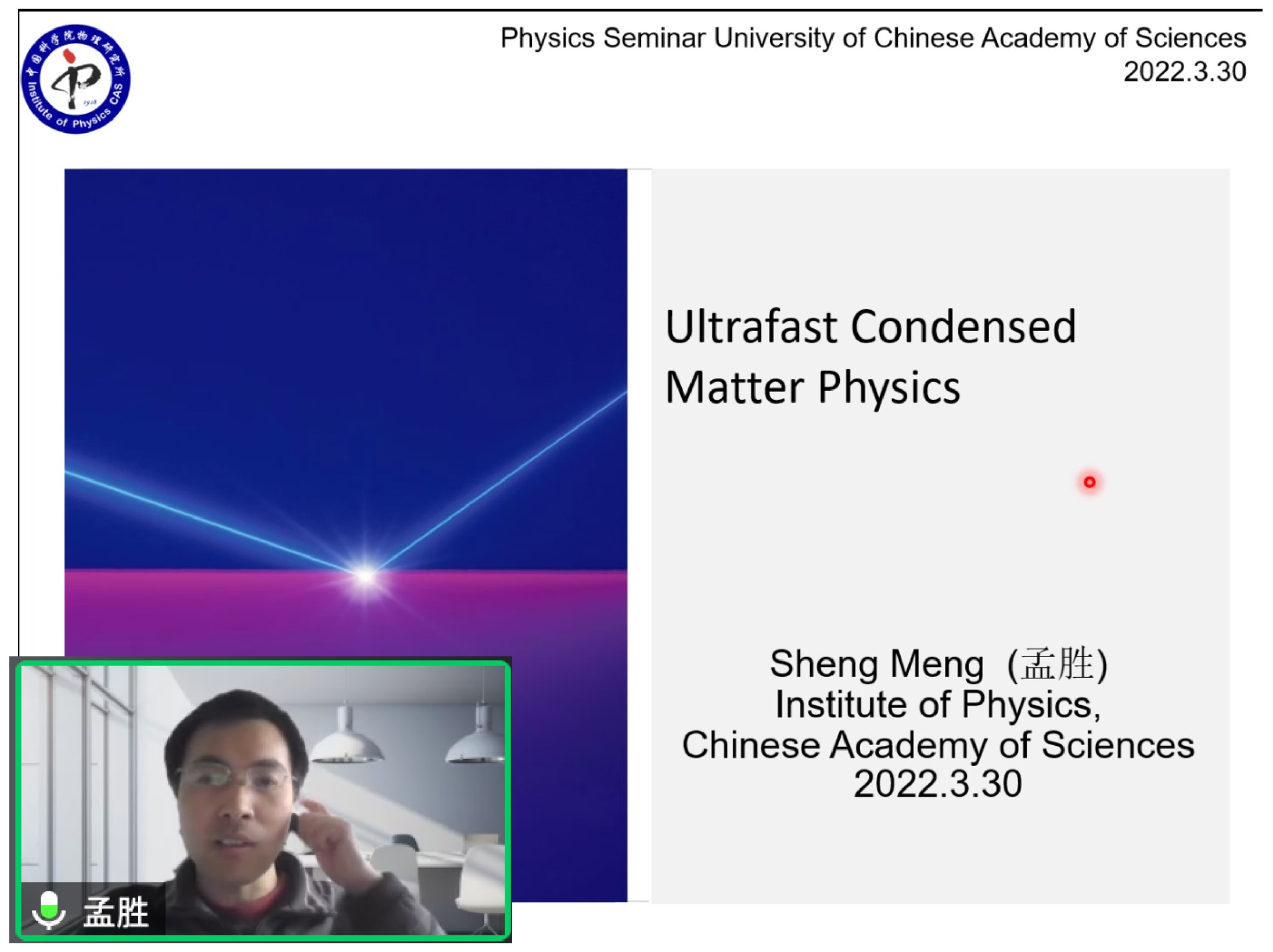 中国科学院物理研究所
Institute of Physics CAS
1928

Physics Seminar University of Chinese Academy of Sciences
2022.3.30

Ultrafast Condensed Matter Physics

Sheng Meng (孟胜)
Institute of Physics,
Chinese Academy of Sciences
2022.3.30

孟胜